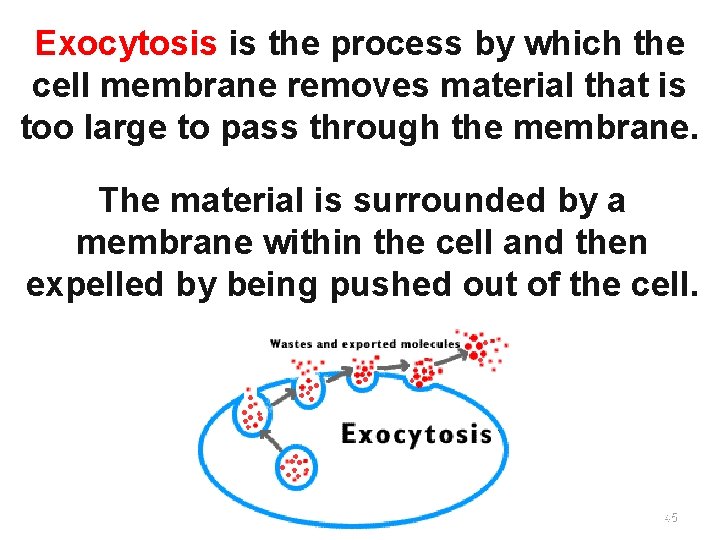 Exocytosis is the process by which the cell membrane removes material that is too large to pass through the membrane.

The material is surrounded by a membrane within the cell and then expelled by being pushed out of the cell.

Wastes and exported molecules

Exocytosis

45